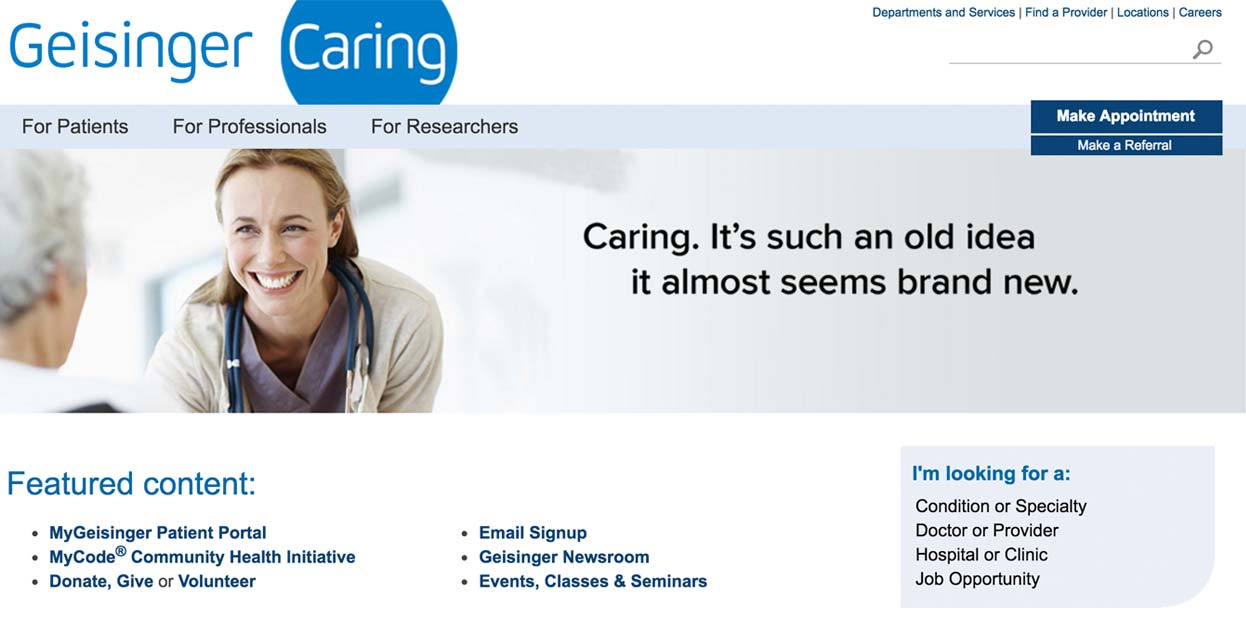 Geisinger Caring

Departments and Services | Find a Provider | Locations | Careers

For Patients For Professionals For Researchers

Make Appointment

Make a Referral

Caring. It's such an old idea it almost seems brand new.

Featured content:

- MyGeisinger Patient Portal
- MyCode® Community Health Initiative
- Donate, Give or Volunteer

- Email Signup
- Geisinger Newsroom
- Events, Classes & Seminars

I'm looking for a:

Condition or Specialty
Doctor or Provider
Hospital or Clinic
Job Opportunity